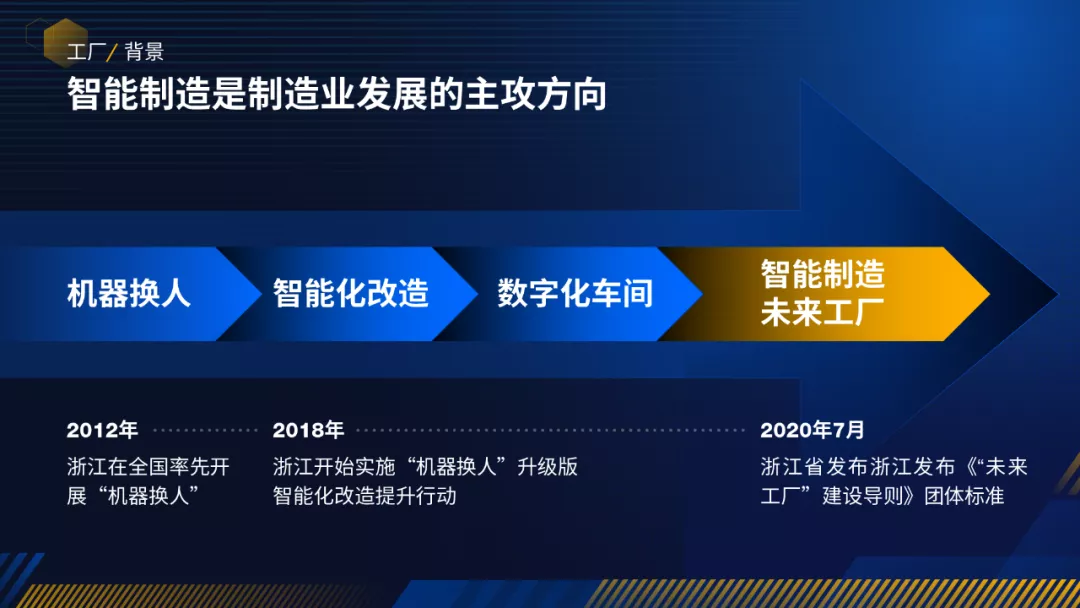 工厂/ 背景

智能制造是制造业发展的主攻方向

机器换人

智能化改造

数字化车间

智能制造
未来工厂

2012年

浙江在全国率先开展“机器换人”

2018年

浙江开始实施“机器换人”升级版智能化改造提升行动

2020年7月

浙江省发布浙江发布《“未来工厂”建设导则》团体标准